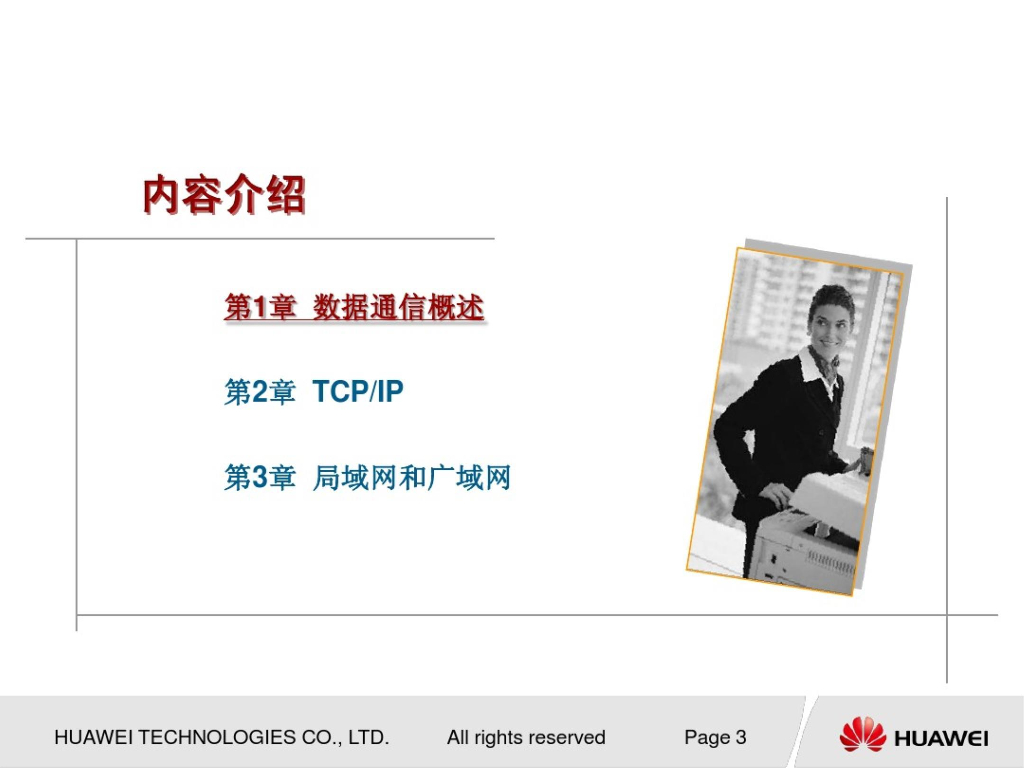 内容介绍

第1章 数据通信概述

第2章 TCP/IP

第3章 局域网和广域网

HUAWEI TECHNOLOGIES CO., LTD. All rights reserved Page 3

HUAWEI